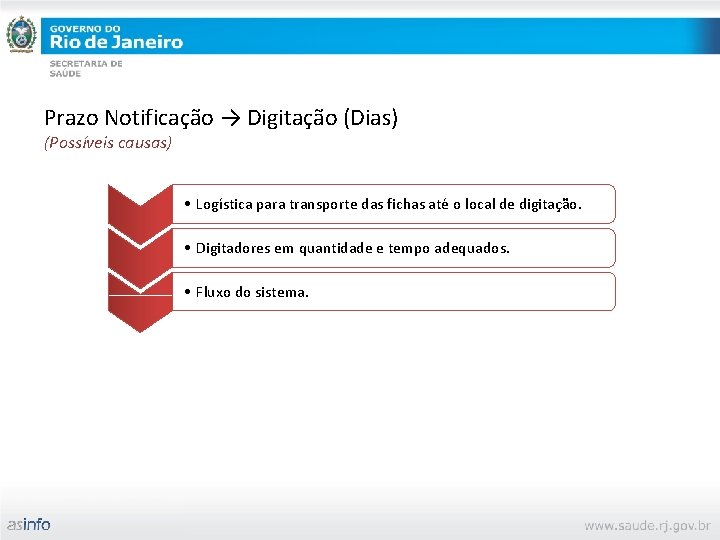 GOVERNO DO
Rio de Janeiro
SECRETARIA DE SAÚDE

Prazo Notificação → Digitação (Dias)
(Possíveis causas)

• Logística para transporte das fichas até o local de digitação.

• Digitadores em quantidade e tempo adequados.

• Fluxo do sistema.

asinfo

www.saude.rj.gov.br